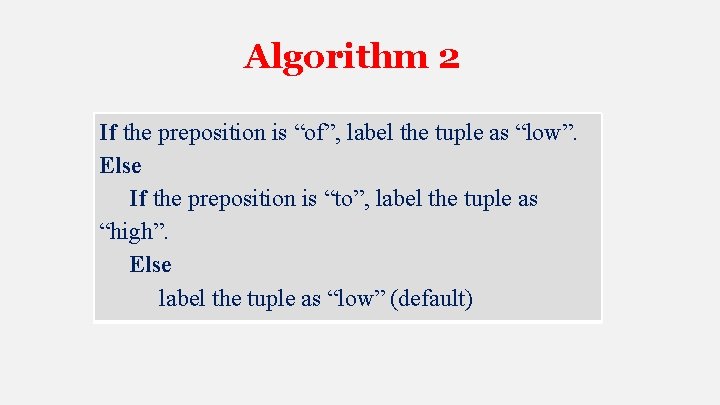 Algorithm 2

If the preposition is “of”, label the tuple as “low”.
Else
If the preposition is “to”, label the tuple as “high”.
Else
label the tuple as “low” (default)